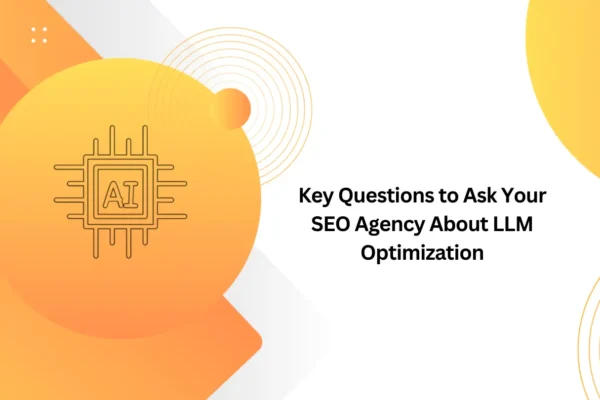 AI

Key Questions to Ask Your SEO Agency About LLM Optimization